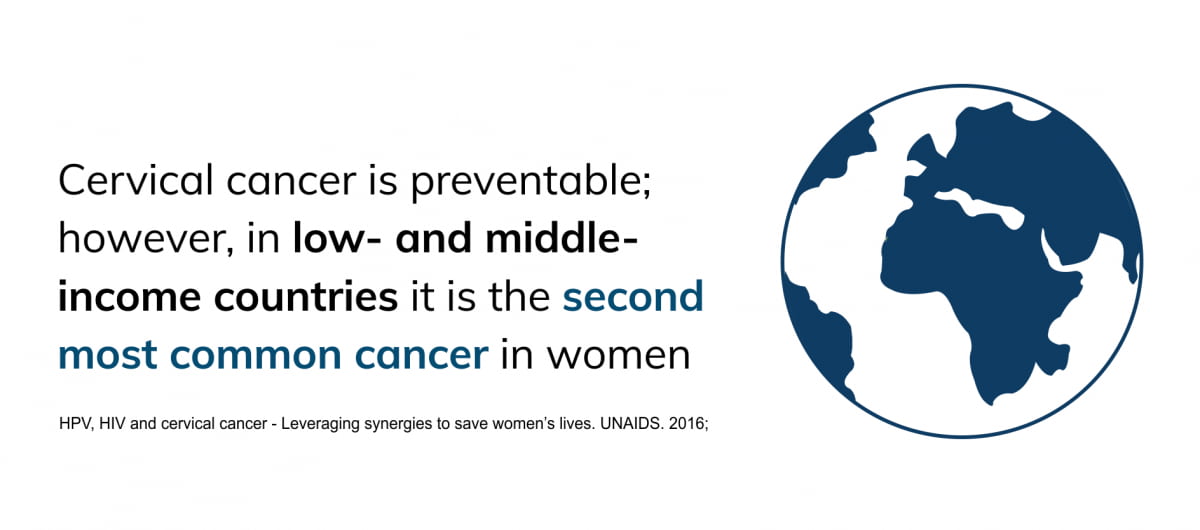 Cervical cancer is preventable; however, in low- and middle-income countries it is the second most common cancer in women

HPV, HIV and cervical cancer - Leveraging synergies to save women's lives. UNAIDS. 2016;